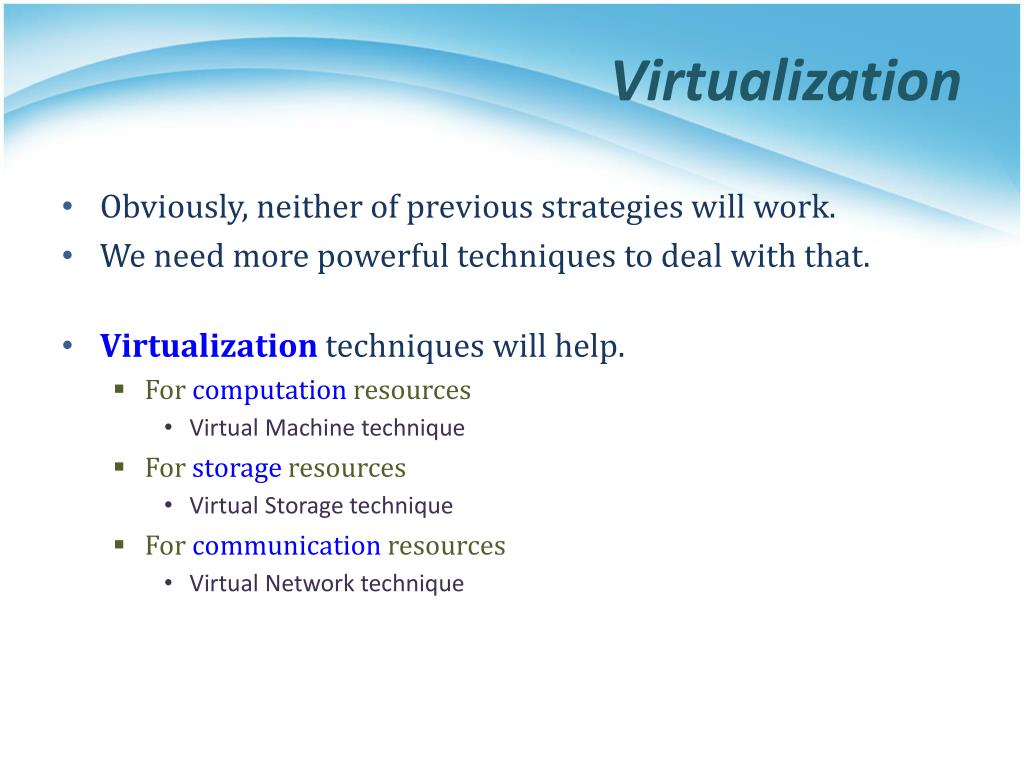 Virtualization

• Obviously, neither of previous strategies will work.
• We need more powerful techniques to deal with that.

• Virtualization techniques will help.
  ▪ For computation resources
    • Virtual Machine technique
  ▪ For storage resources
    • Virtual Storage technique
  ▪ For communication resources
    • Virtual Network technique